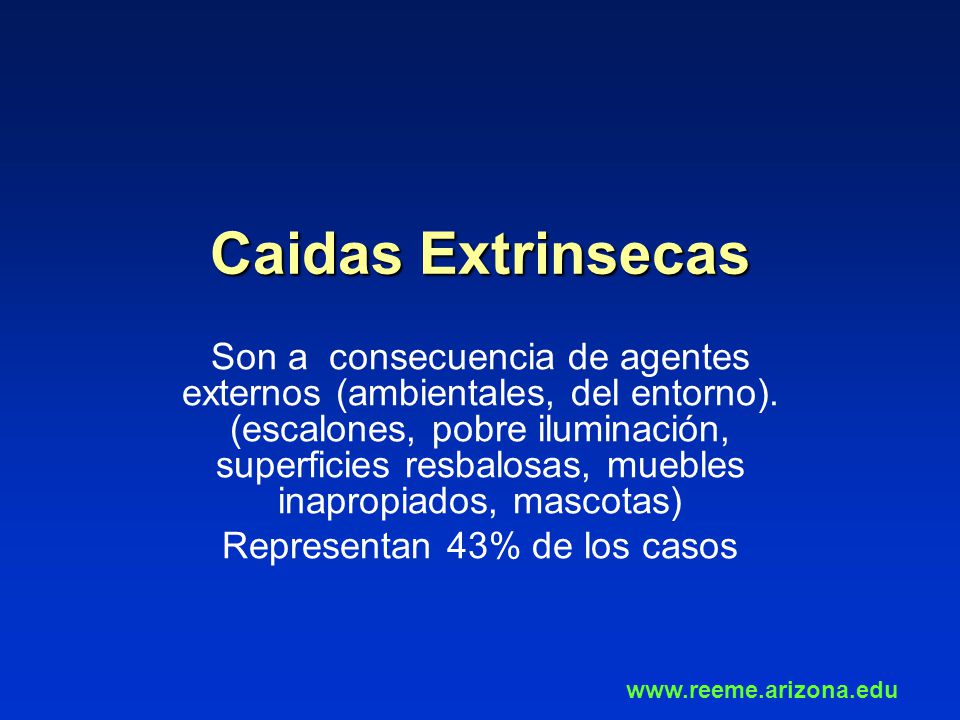 Caidas Extrinsecas

Son a consecuencia de agentes externos (ambientales, del entorno). (escalones, pobre iluminación, superficies resbalosas, muebles inapropiados, mascotas)

Representan 43% de los casos

www.reeme.arizona.edu